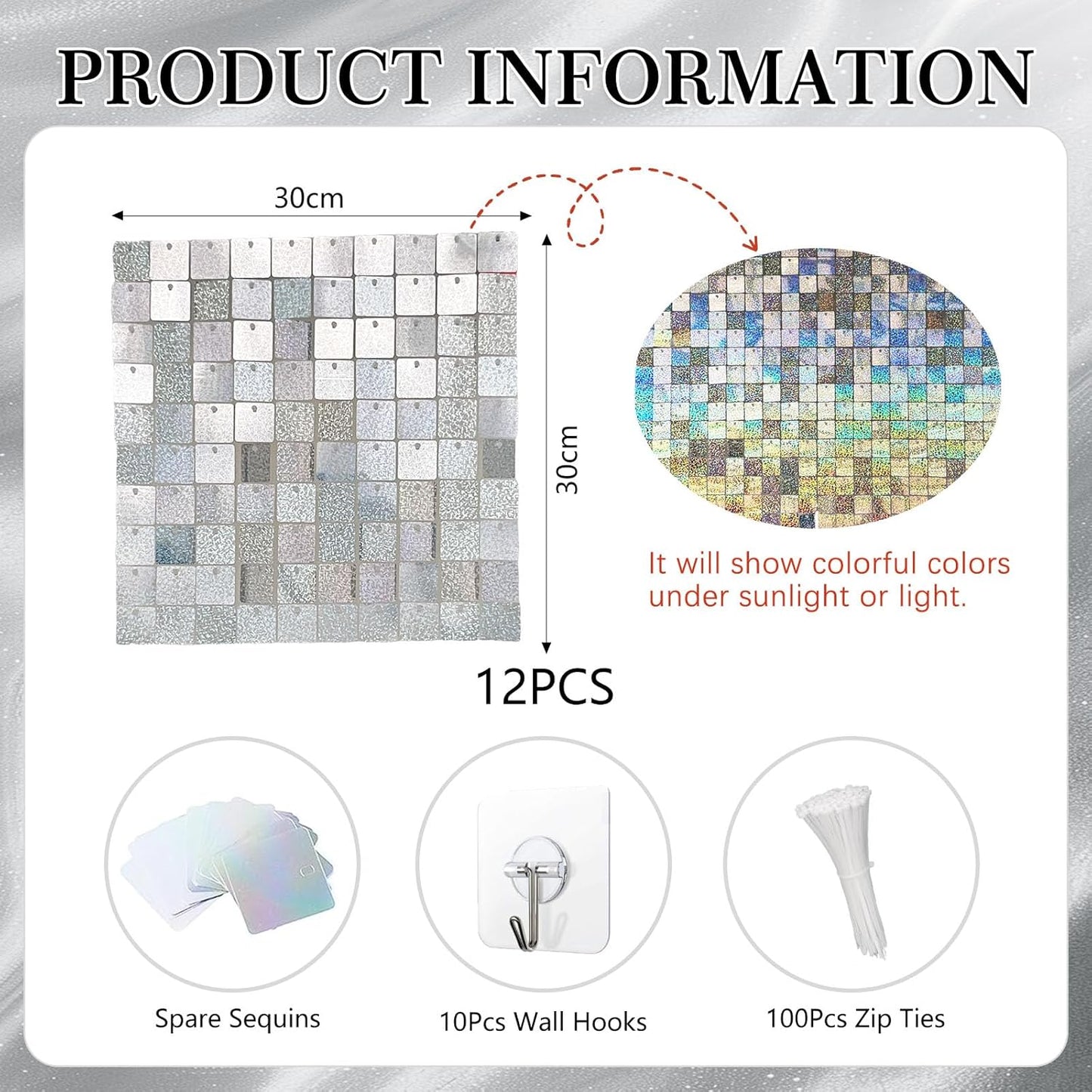 PRODUCT INFORMATION

30cm

30cm

It will show colorful colors under sunlight or light.

12PCS

Spare Sequins

10Pcs Wall Hooks

100Pcs Zip Ties